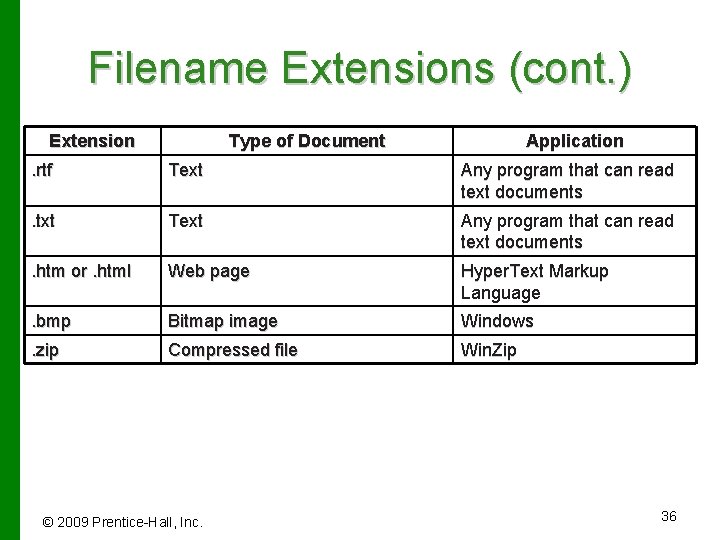 Filename Extensions (cont.)

| Extension | Type of Document | Application |
|---|---|---|
| .rtf | Text | Any program that can read text documents |
| .txt | Text | Any program that can read text documents |
| .htm or .html | Web page | HyperText Markup Language |
| .bmp | Bitmap image | Windows |
| .zip | Compressed file | WinZip |

© 2009 Prentice-Hall, Inc.

36